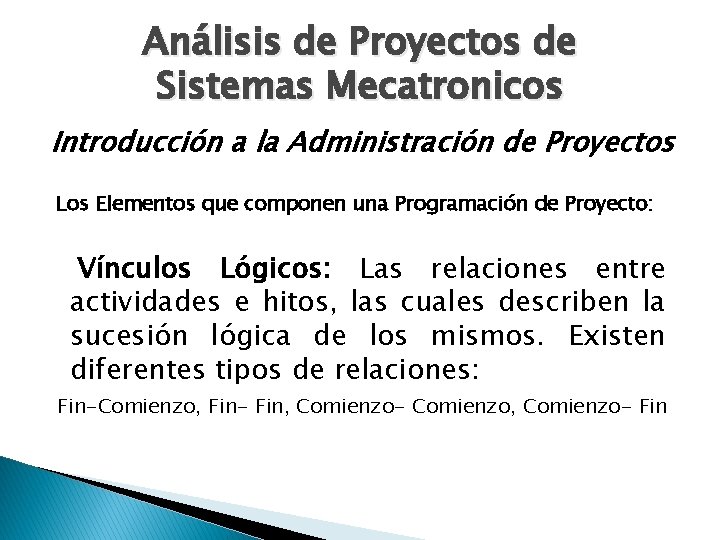 Análisis de Proyectos de Sistemas Mecatronicos

Introducción a la Administración de Proyectos

Los Elementos que componen una Programación de Proyecto:

Vínculos Lógicos: Las relaciones entre actividades e hitos, las cuales describen la sucesión lógica de los mismos. Existen diferentes tipos de relaciones:

Fin-Comienzo, Fin- Fin, Comienzo- Comienzo, Comienzo- Fin